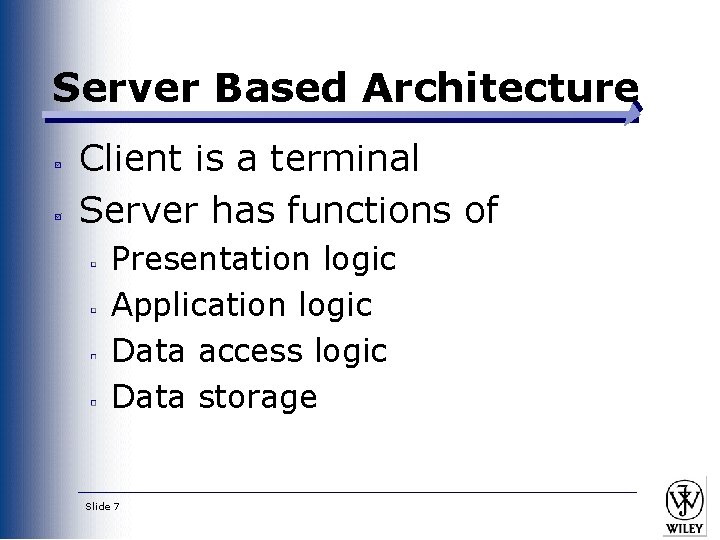 Server Based Architecture

Client is a terminal
Server has functions of
Presentation logic
Application logic
Data access logic
Data storage

Slide 7

WILEY